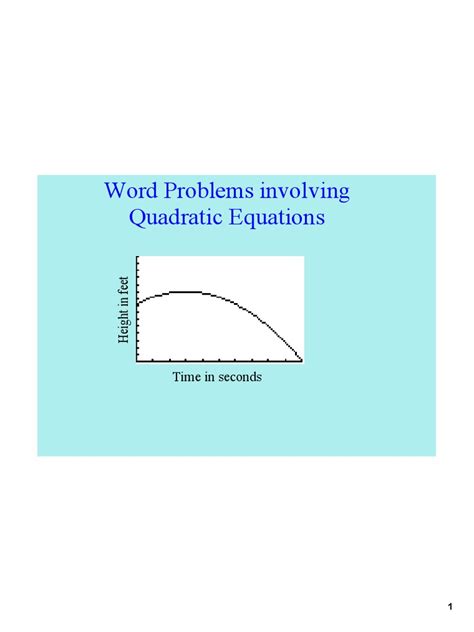 Word Problems involving Quadratic Equations

Height in feet

Time in seconds

1